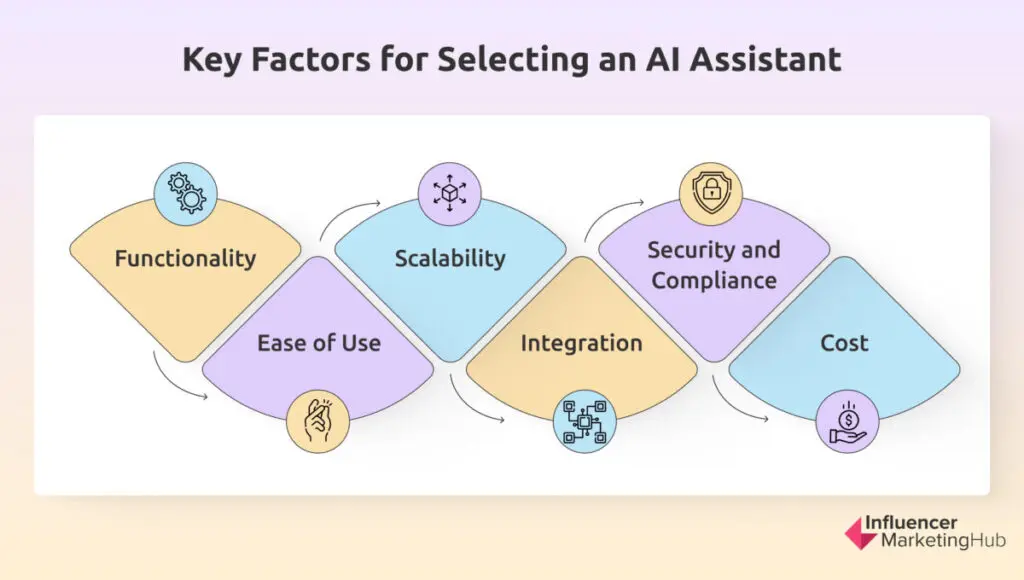 Key Factors for Selecting an AI Assistant

Functionality

Ease of Use

Scalability

Integration

Security and Compliance

Cost

Influencer MarketingHub